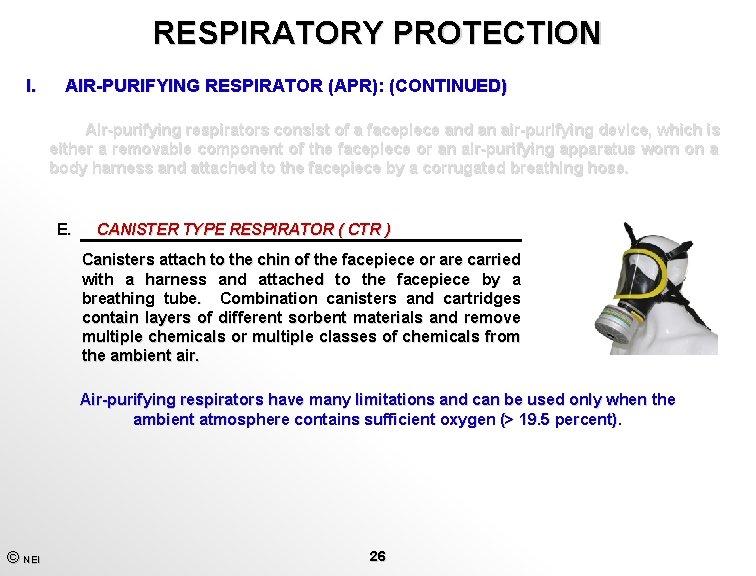 RESPIRATORY PROTECTION

I. AIR-PURIFYING RESPIRATOR (APR): (CONTINUED)

Air-purifying respirators consist of a facepiece and an air-purifying device, which is either a removable component of the facepiece or an air-purifying apparatus worn on a body harness and attached to the facepiece by a corrugated breathing hose.

E. CANISTER TYPE RESPIRATOR ( CTR )

Canisters attach to the chin of the facepiece or are carried with a harness and attached to the facepiece by a breathing tube. Combination canisters and cartridges contain layers of different sorbent materials and remove multiple chemicals or multiple classes of chemicals from the ambient air.

Air-purifying respirators have many limitations and can be used only when the ambient atmosphere contains sufficient oxygen (> 19.5 percent).

© NEI

26